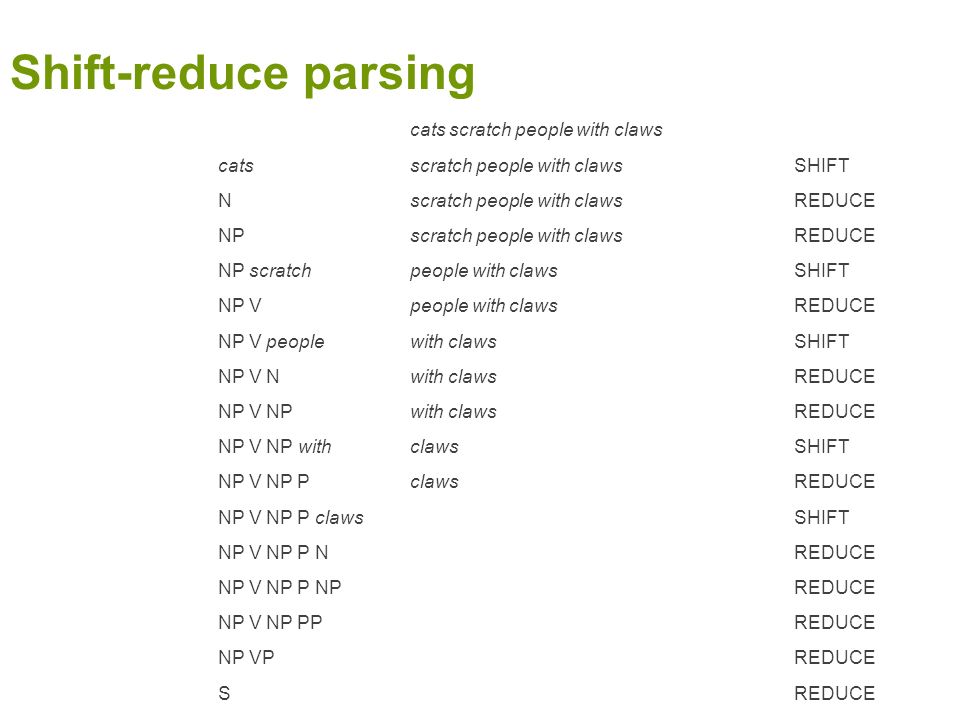 Shift-reduce parsing

| | | |
|---|---|---|
| | cats scratch people with claws | |
| cats | scratch people with claws | SHIFT |
| N | scratch people with claws | REDUCE |
| NP | scratch people with claws | REDUCE |
| NP scratch | people with claws | SHIFT |
| NP V | people with claws | REDUCE |
| NP V people | with claws | SHIFT |
| NP V N | with claws | REDUCE |
| NP V NP | with claws | REDUCE |
| NP V NP with | claws | SHIFT |
| NP V NP P | claws | REDUCE |
| NP V NP P claws | | SHIFT |
| NP V NP P N | | REDUCE |
| NP V NP P NP | | REDUCE |
| NP V NP PP | | REDUCE |
| NP VP | | REDUCE |
| S | | REDUCE |